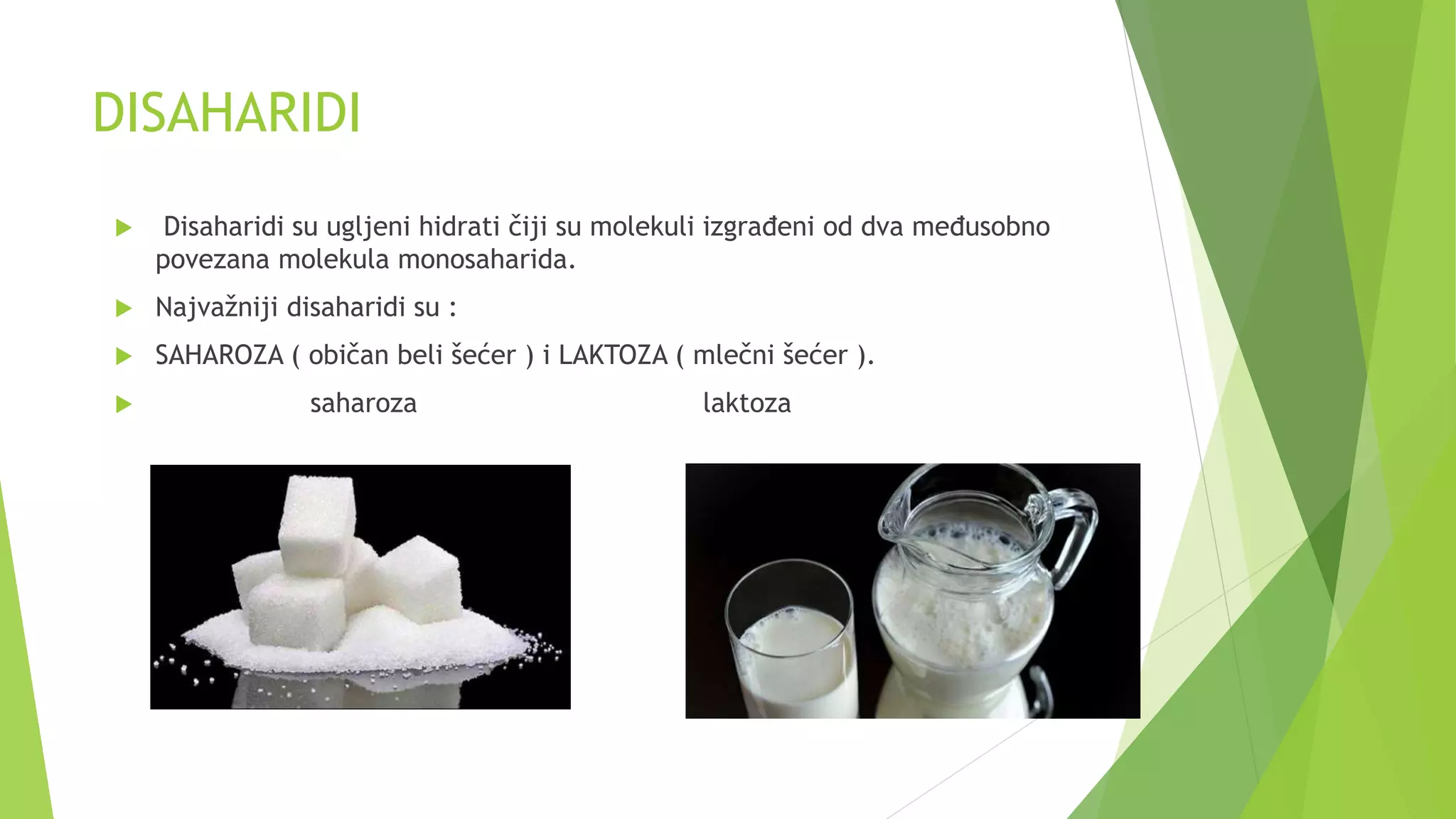 DISAHARIDI

Disaharidi su ugljeni hidrati čiji su molekuli izgrađeni od dva međusobno povezana molekula monosaharida.

Najvažniji disaharidi su :

SAHAROZA ( običan beli šećer ) i LAKTOZA ( mlečni šećer ).

saharoza laktoza